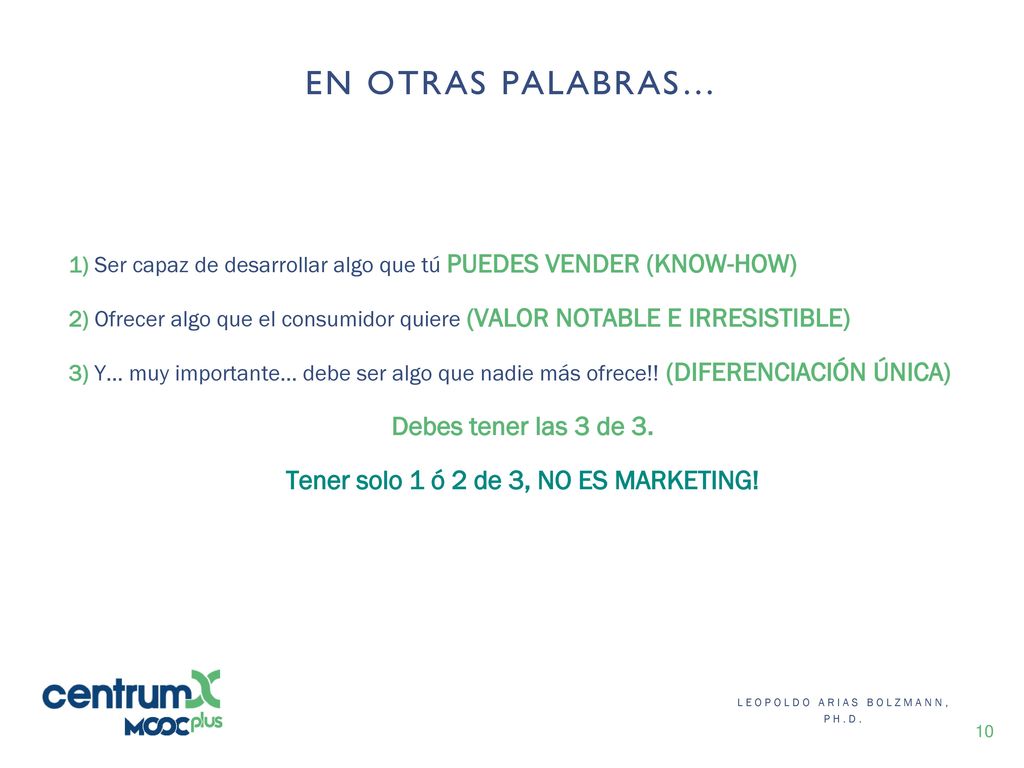 EN OTRAS PALABRAS…

1) Ser capaz de desarrollar algo que tú PUEDES VENDER (KNOW-HOW)

2) Ofrecer algo que el consumidor quiere (VALOR NOTABLE E IRRESISTIBLE)

3) Y… muy importante… debe ser algo que nadie más ofrece!! (DIFERENCIACIÓN ÚNICA)

Debes tener las 3 de 3.

Tener solo 1 ó 2 de 3, NO ES MARKETING!

centrumX MOOC plus

LEOPOLDO ARIAS BOLZMANN, PH.D.

10